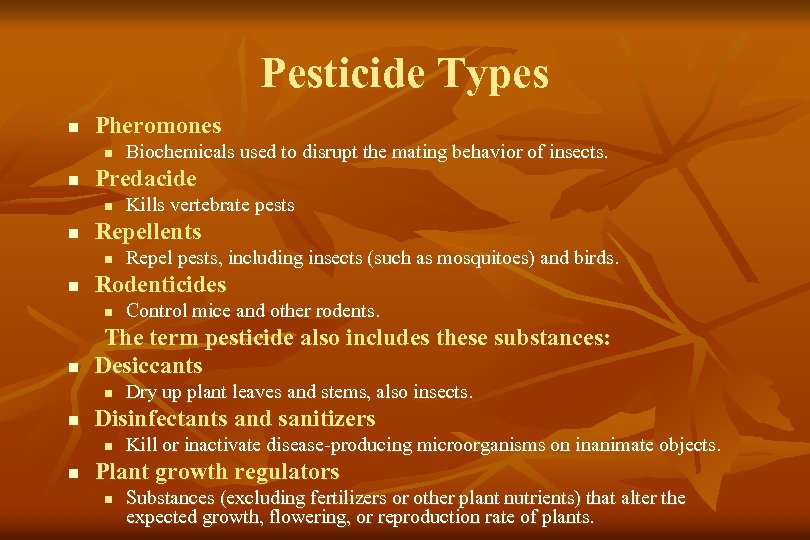 Pesticide Types

- Pheromones
  - Biochemicals used to disrupt the mating behavior of insects.
- Predacide
  - Kills vertebrate pests
- Repellents
  - Repel pests, including insects (such as mosquitoes) and birds.
- Rodenticides
  - Control mice and other rodents.

The term pesticide also includes these substances:

- Desiccants
  - Dry up plant leaves and stems, also insects.
- Disinfectants and sanitizers
  - Kill or inactivate disease-producing microorganisms on inanimate objects.
- Plant growth regulators
  - Substances (excluding fertilizers or other plant nutrients) that alter the expected growth, flowering, or reproduction rate of plants.